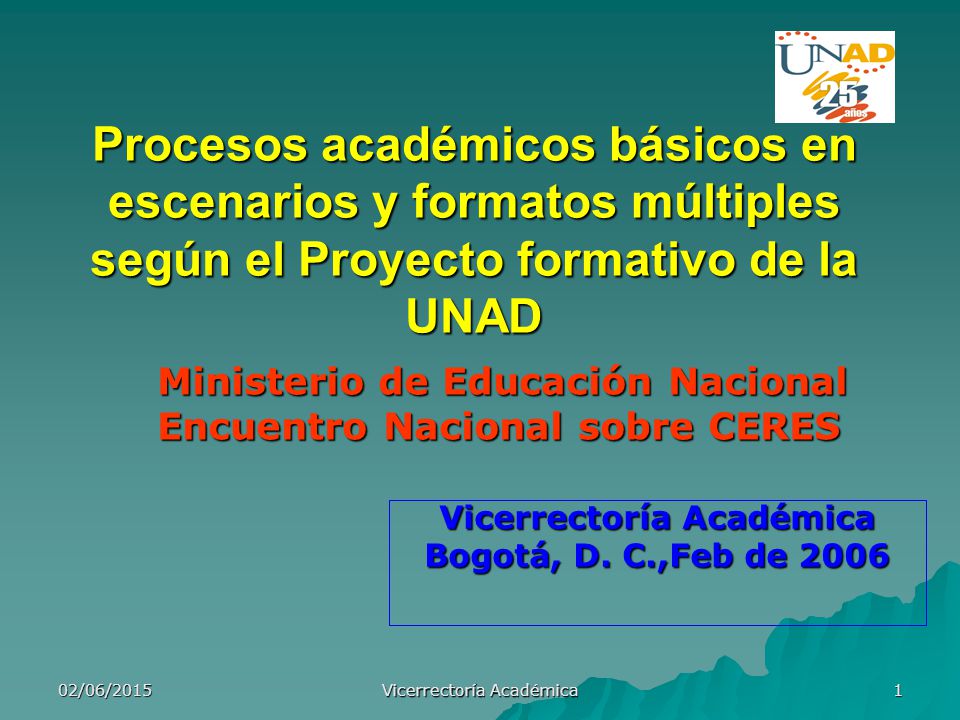 UNAD 25 años

Procesos académicos básicos en escenarios y formatos múltiples según el Proyecto formativo de la UNAD

Ministerio de Educación Nacional
Encuentro Nacional sobre CERES

Vicerrectoría Académica
Bogotá, D. C.,Feb de 2006

02/06/2015 Vicerrectoría Académica 1